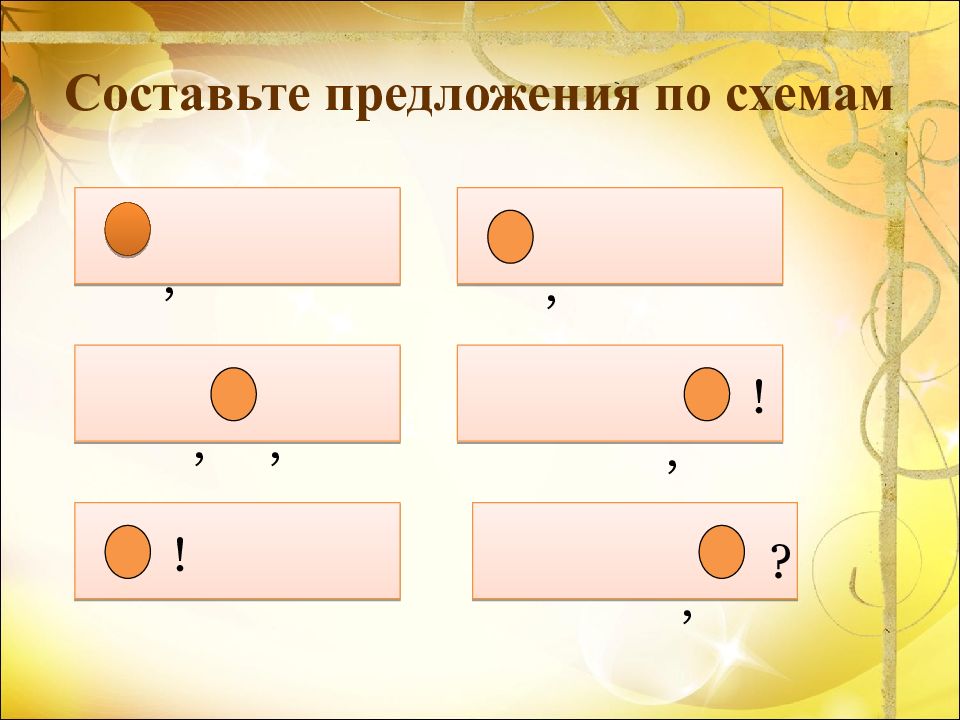 Составьте предложения по схемам

,

,

, ,

!

,

!

?

,